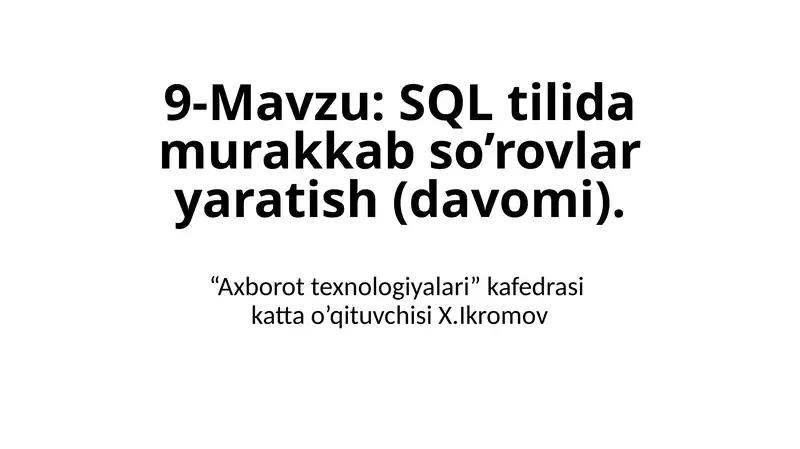 9-Mavzu: SQL tilida murakkab so’rovlar yaratish (davomi).

“Axborot texnologiyalari” kafedrasi katta o’qituvchisi X.Ikromov